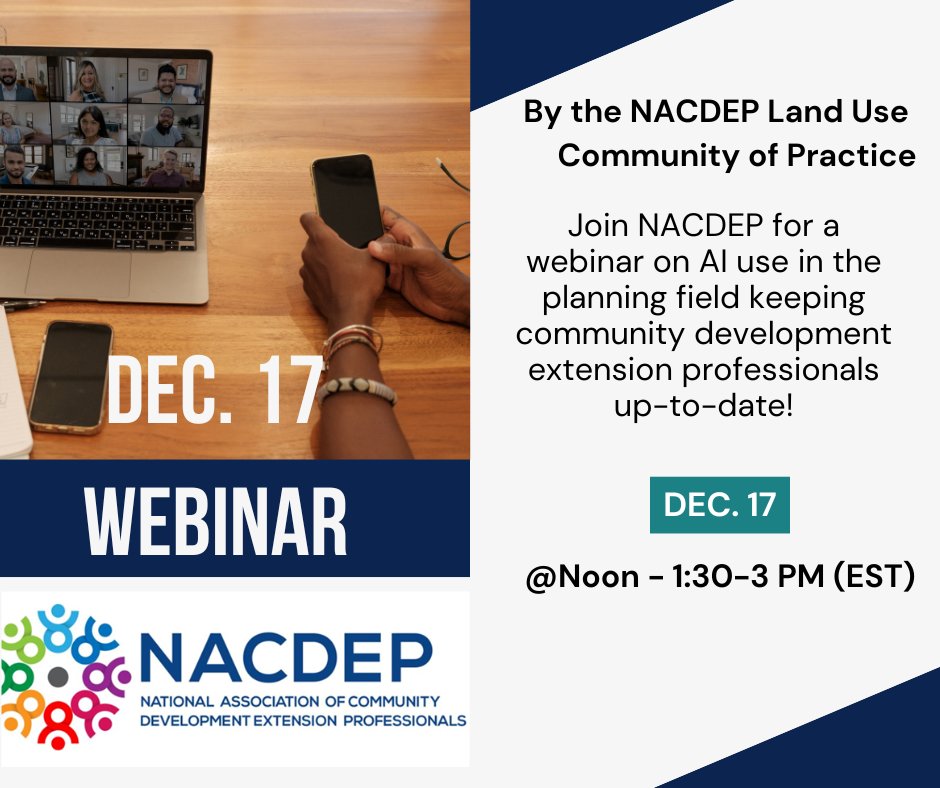 DEC. 17

WEBINAR

NACDEP
NATIONAL ASSOCIATION OF COMMUNITY DEVELOPMENT EXTENSION PROFESSIONALS

By the NACDEP Land Use Community of Practice

Join NACDEP for a webinar on AI use in the planning field keeping community development extension professionals up-to-date!

DEC. 17

@Noon - 1:30-3 PM (EST)